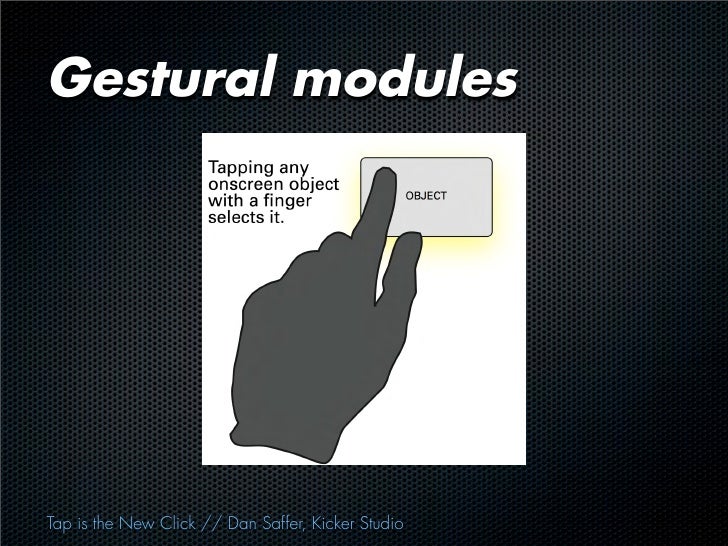 Gestural modules

Tapping any onscreen object with a finger selects it.

OBJECT

Tap is the New Click // Dan Saffer, Kicker Studio